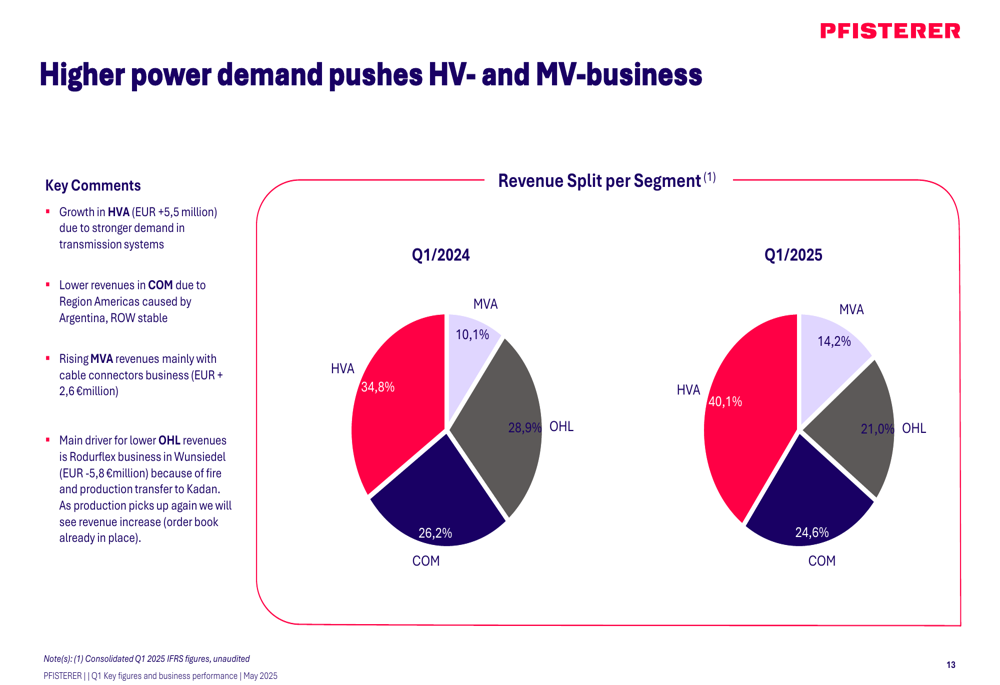 PFISTERER

Higher power demand pushes HV- and MV-business

Key Comments

▪ Growth in HVA (EUR +5,5 million) due to stronger demand in transmission systems

▪ Lower revenues in COM due to Region Americas caused by Argentina, ROW stable

▪ Rising MVA revenues mainly with cable connectors business (EUR + 2,6 €million)

▪ Main driver for lower OHL revenues is Rodurflex business in Wunsiedel (EUR -5,8 €million) because of fire and production transfer to Kadan. As production picks up again we will see revenue increase (order book already in place).

Revenue Split per Segment $^{(1)}$

Q1/2024

MVA
10,1%
HVA
34,8%
28,9% OHL
26,2%
COM

Q1/2025

MVA
14,2%
HVA
40,1%
21,0% OHL
24,6%
COM

Note(s): (1) Consolidated Q1 2025 IFRS figures, unaudited

PFISTERER | | Q1 Key figures and business performance | May 2025

13